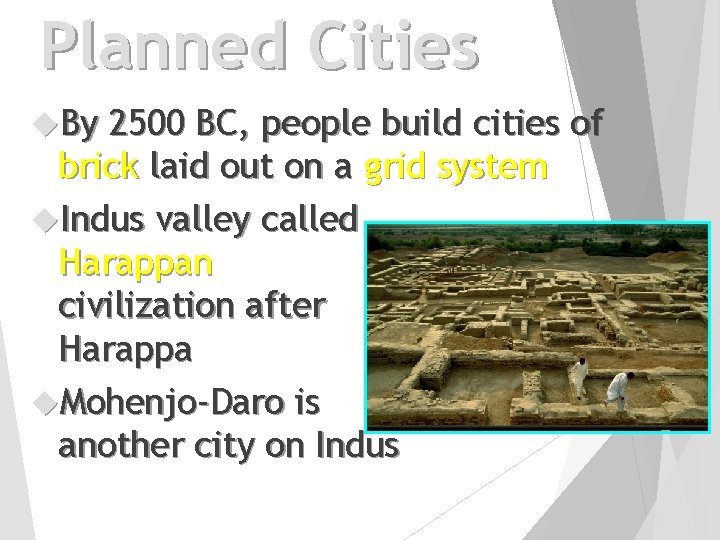 Planned Cities

By 2500 BC, people build cities of brick laid out on a grid system

Indus valley called Harappan civilization after Harappa

Mohenjo-Daro is another city on Indus